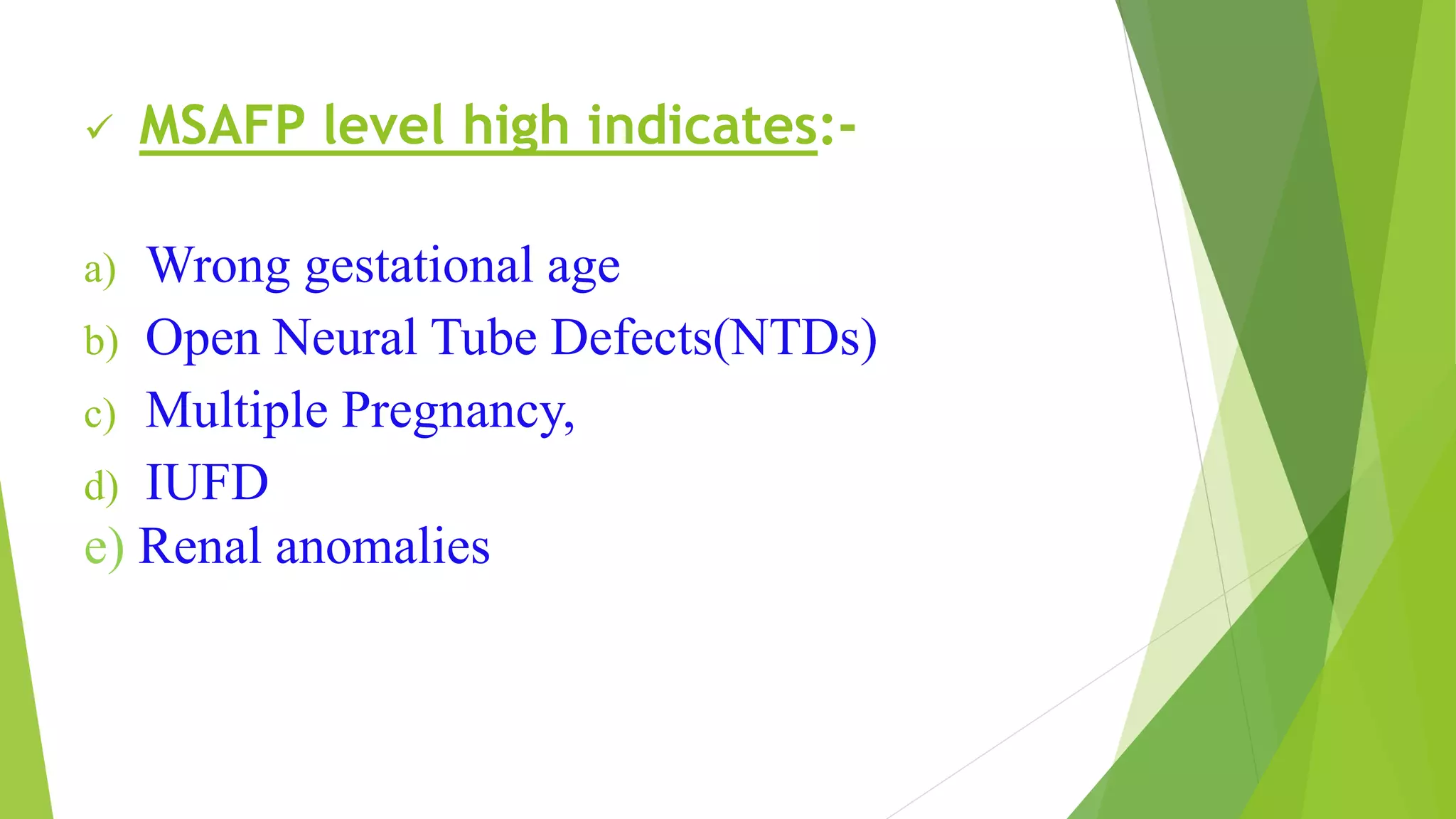 ✓ MSAFP level high indicates:-

a) Wrong gestational age
b) Open Neural Tube Defects(NTDs)
c) Multiple Pregnancy,
d) IUFD
e) Renal anomalies